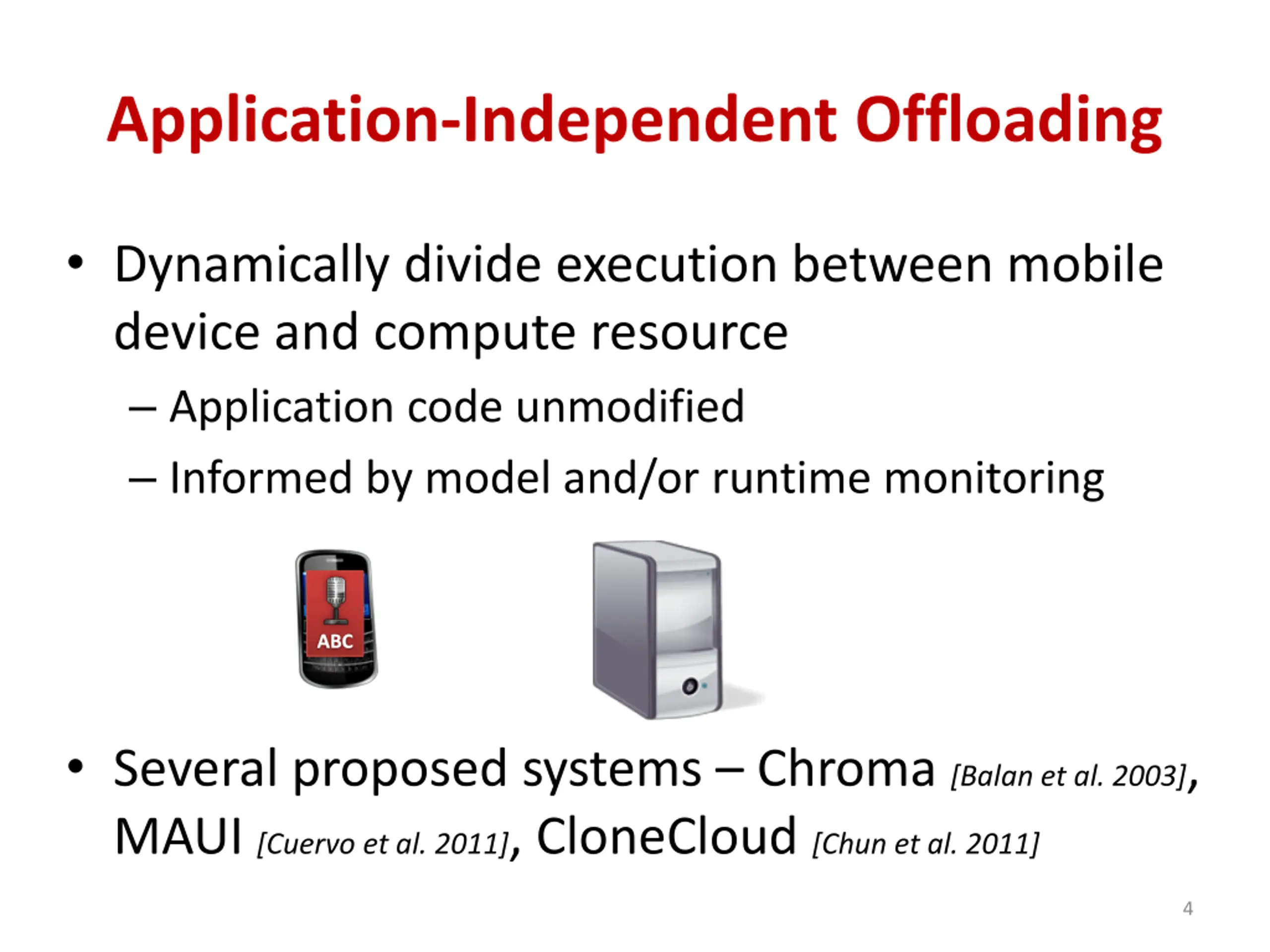 Application-Independent Offloading

• Dynamically divide execution between mobile device and compute resource
– Application code unmodified
– Informed by model and/or runtime monitoring

ABC

• Several proposed systems – Chroma [Balan et al. 2003], MAUI [Cuervo et al. 2011], CloneCloud [Chun et al. 2011]

4